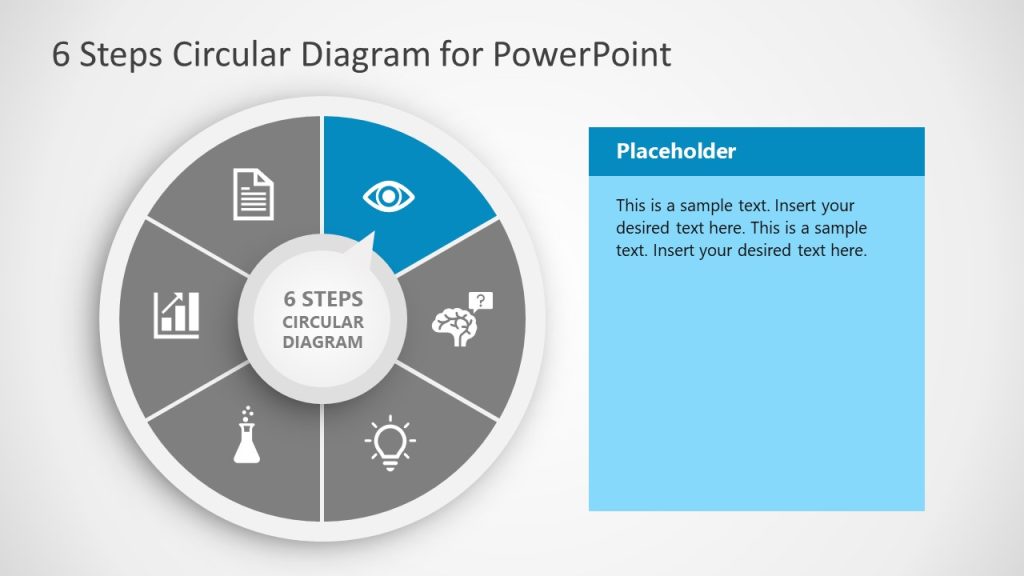 6 Steps Circular Diagram for PowerPoint

6 STEPS
CIRCULAR
DIAGRAM

?

Placeholder

This is a sample text. Insert your desired text here. This is a sample text. Insert your desired text here.